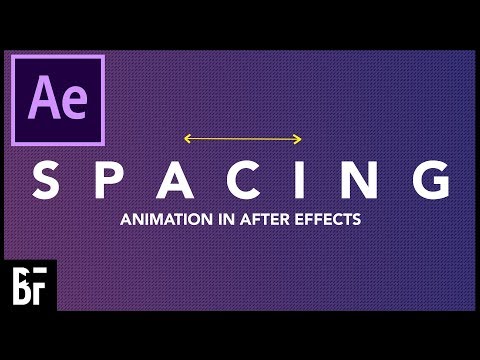 Ae

SPACING

ANIMATION IN AFTER EFFECTS

BF